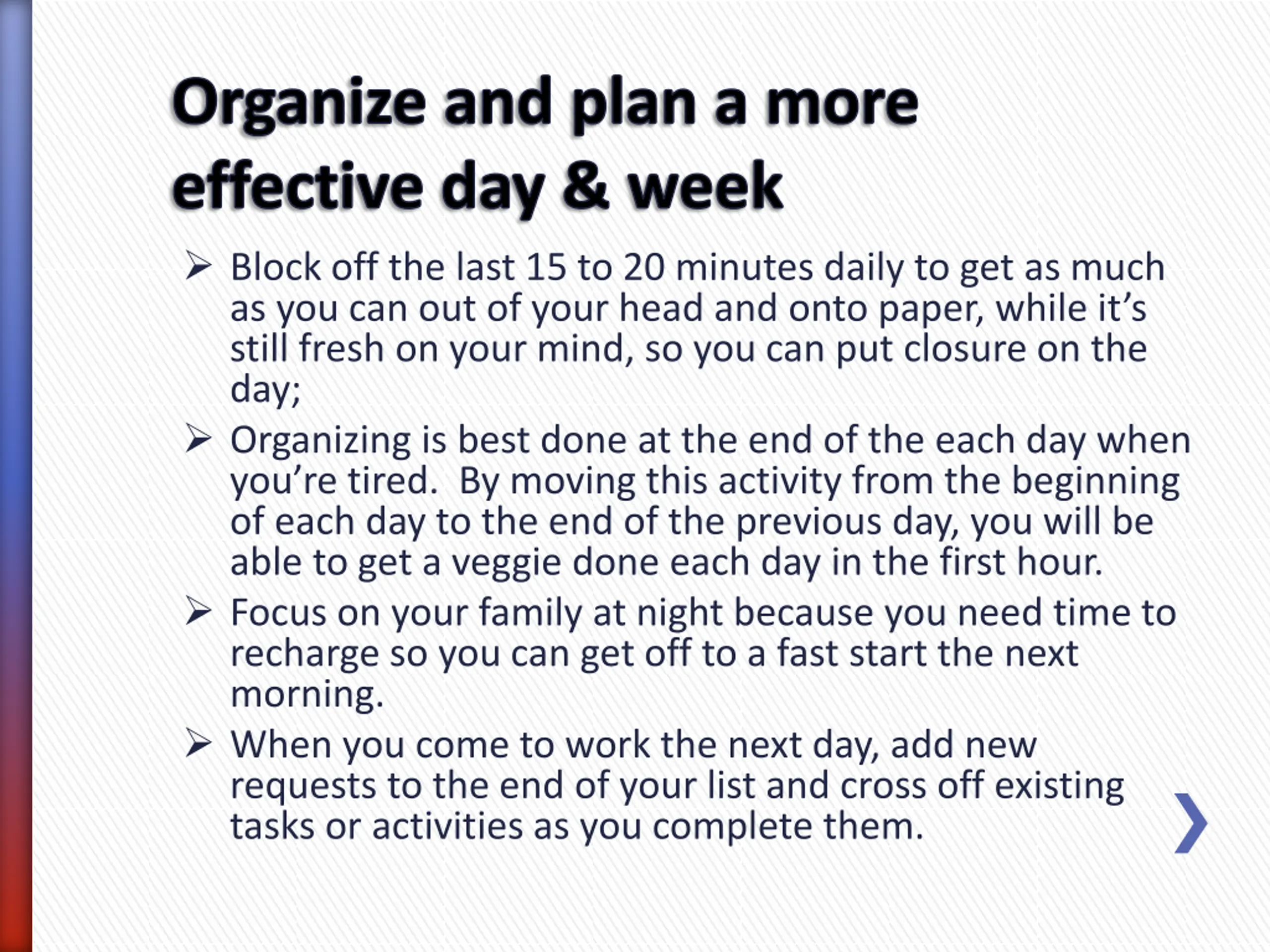 Organize and plan a more effective day & week

➢ Block off the last 15 to 20 minutes daily to get as much as you can out of your head and onto paper, while it's still fresh on your mind, so you can put closure on the day;

➢ Organizing is best done at the end of the each day when you're tired. By moving this activity from the beginning of each day to the end of the previous day, you will be able to get a veggie done each day in the first hour.

➢ Focus on your family at night because you need time to recharge so you can get off to a fast start the next morning.

➢ When you come to work the next day, add new requests to the end of your list and cross off existing tasks or activities as you complete them.